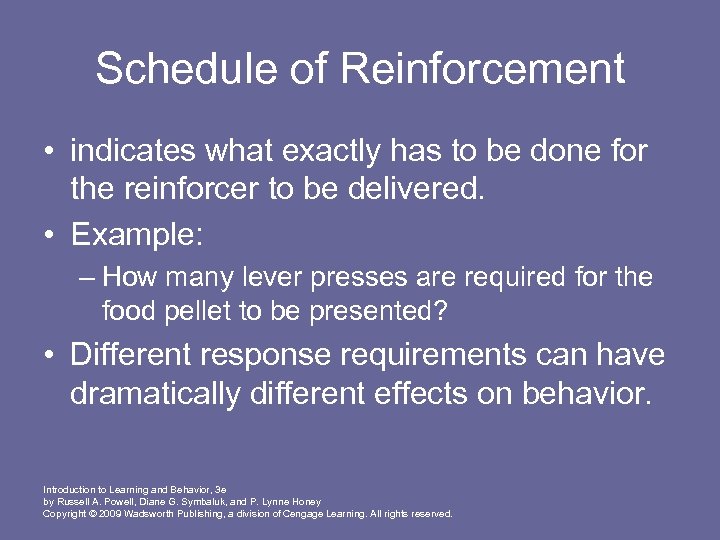 Schedule of Reinforcement

• indicates what exactly has to be done for the reinforcer to be delivered.
• Example:
– How many lever presses are required for the food pellet to be presented?
• Different response requirements can have dramatically different effects on behavior.

Introduction to Learning and Behavior, 3e
by Russell A. Powell, Diane G. Symbaluk, and P. Lynne Honey
Copyright © 2009 Wadsworth Publishing, a division of Cengage Learning. All rights reserved.